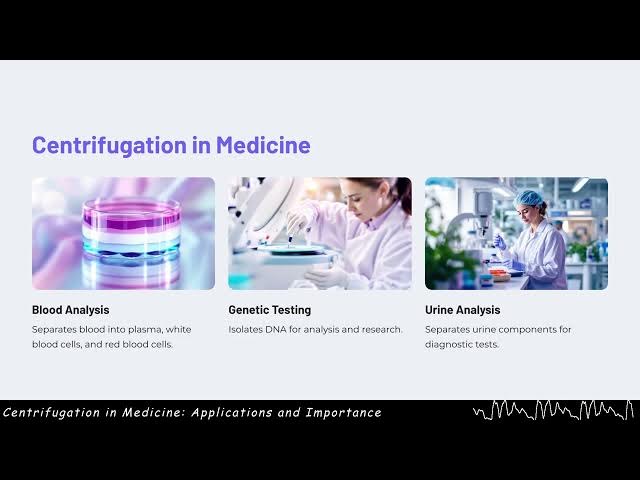 Centrifugation in Medicine

Blood Analysis
Separates blood into plasma, white blood cells, and red blood cells.

Genetic Testing
Isolates DNA for analysis and research.

Urine Analysis
Separates urine components for diagnostic tests.

Centrifugation in Medicine: Applications and Importance